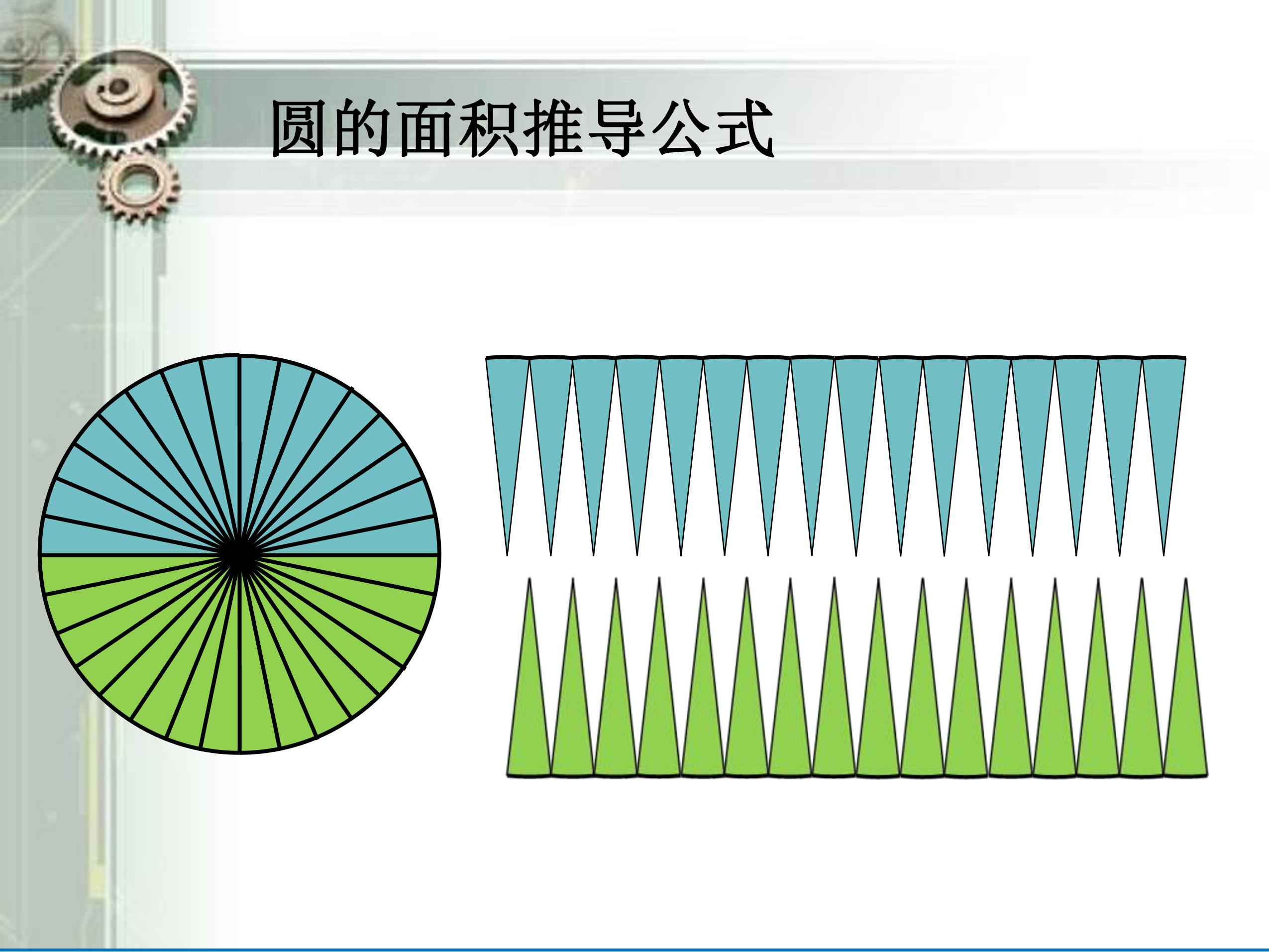 圆的面积推导公式